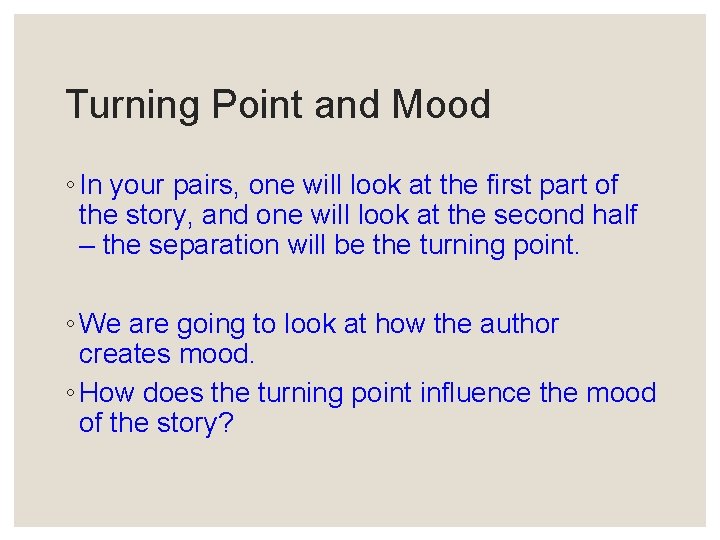 Turning Point and Mood

◦ In your pairs, one will look at the first part of the story, and one will look at the second half – the separation will be the turning point.

◦ We are going to look at how the author creates mood.

◦ How does the turning point influence the mood of the story?